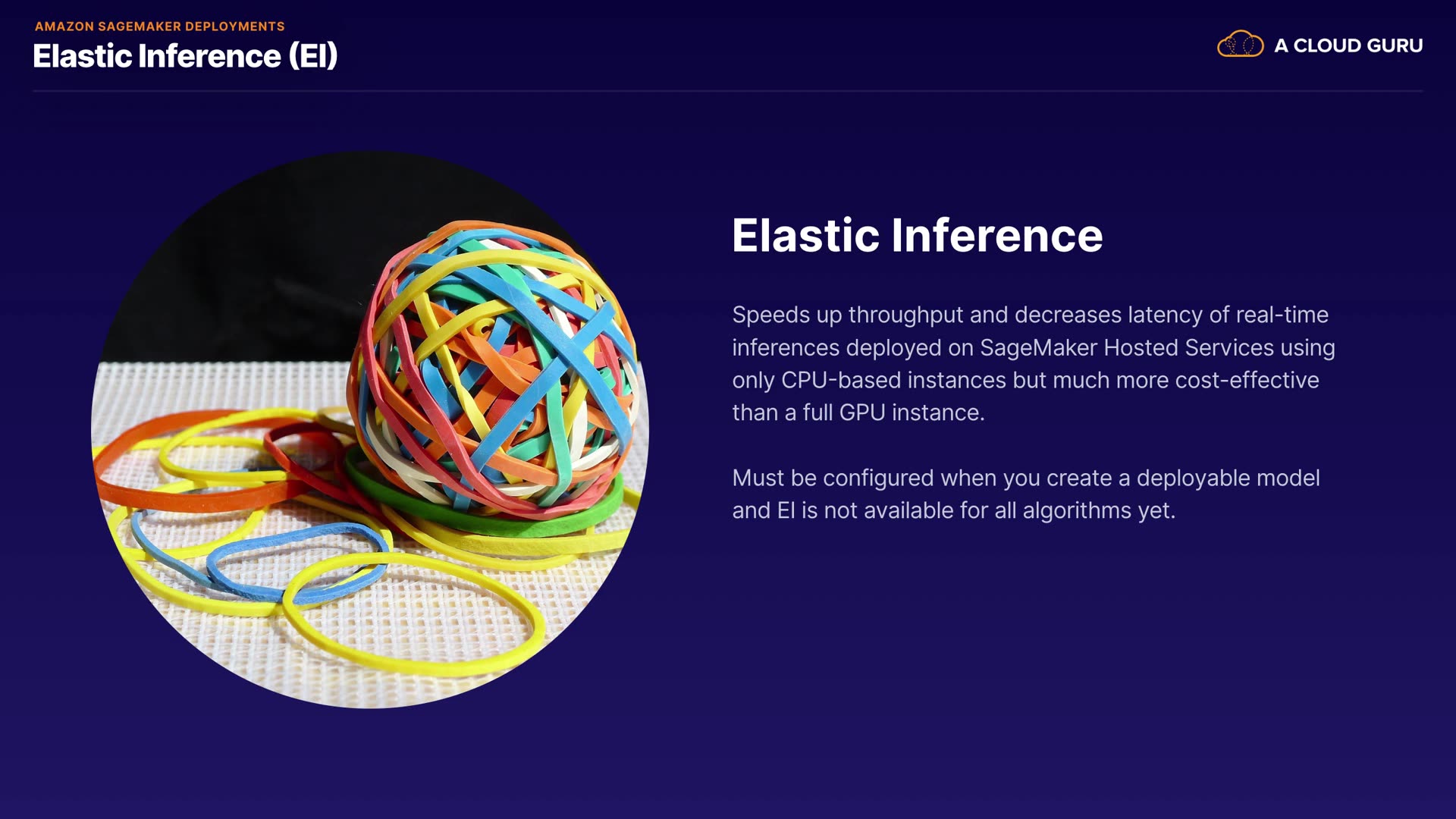 AMAZON SAGEMAKER DEPLOYMENTS
Elastic Inference (EI)

A CLOUD GURU

Elastic Inference

Speeds up throughput and decreases latency of real-time inferences deployed on SageMaker Hosted Services using only CPU-based instances but much more cost-effective than a full GPU instance.

Must be configured when you create a deployable model and EI is not available for all algorithms yet.